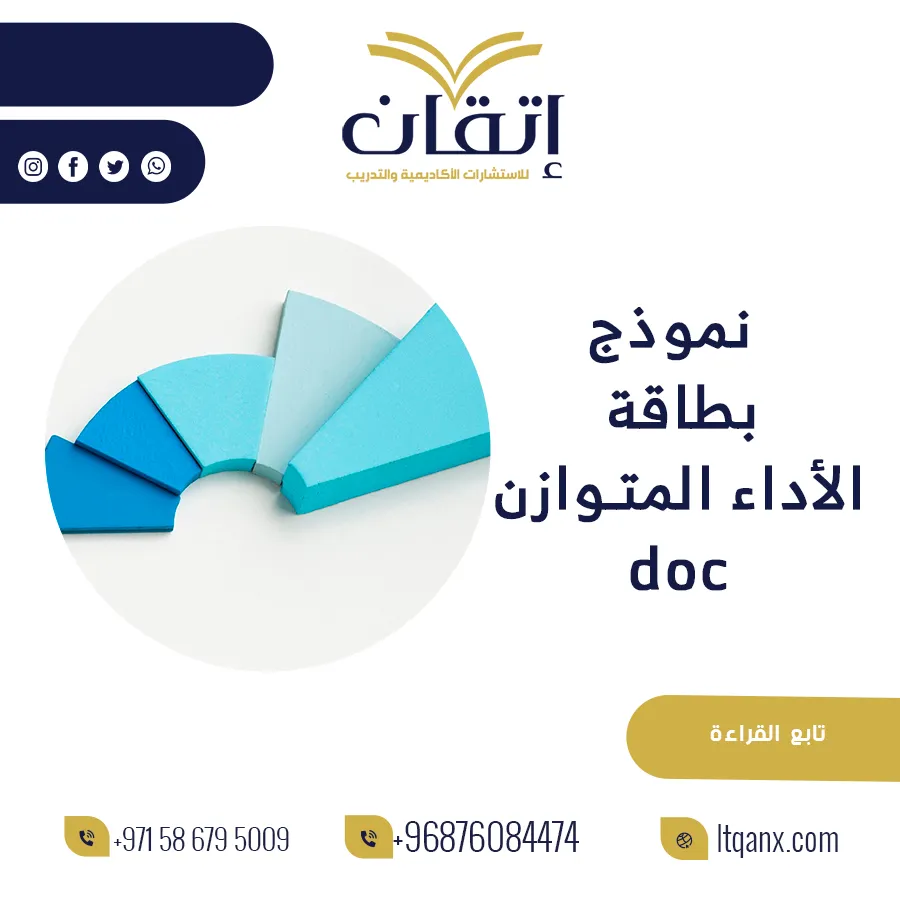 إتقان
للاستشارات الأكاديمية والتدريب

نموذج
بطاقة
الأداء المتوازن
doc

تابع القراءة

+971 58 679 5009
+96876084474
ltqanx.com